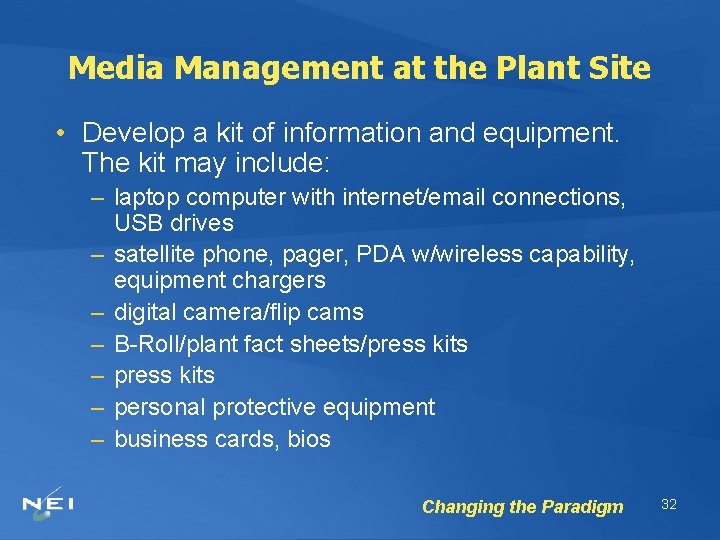 Media Management at the Plant Site

• Develop a kit of information and equipment. The kit may include:

– laptop computer with internet/email connections, USB drives
– satellite phone, pager, PDA w/wireless capability, equipment chargers
– digital camera/flip cams
– B-Roll/plant fact sheets/press kits
– press kits
– personal protective equipment
– business cards, bios

NEI

Changing the Paradigm

32